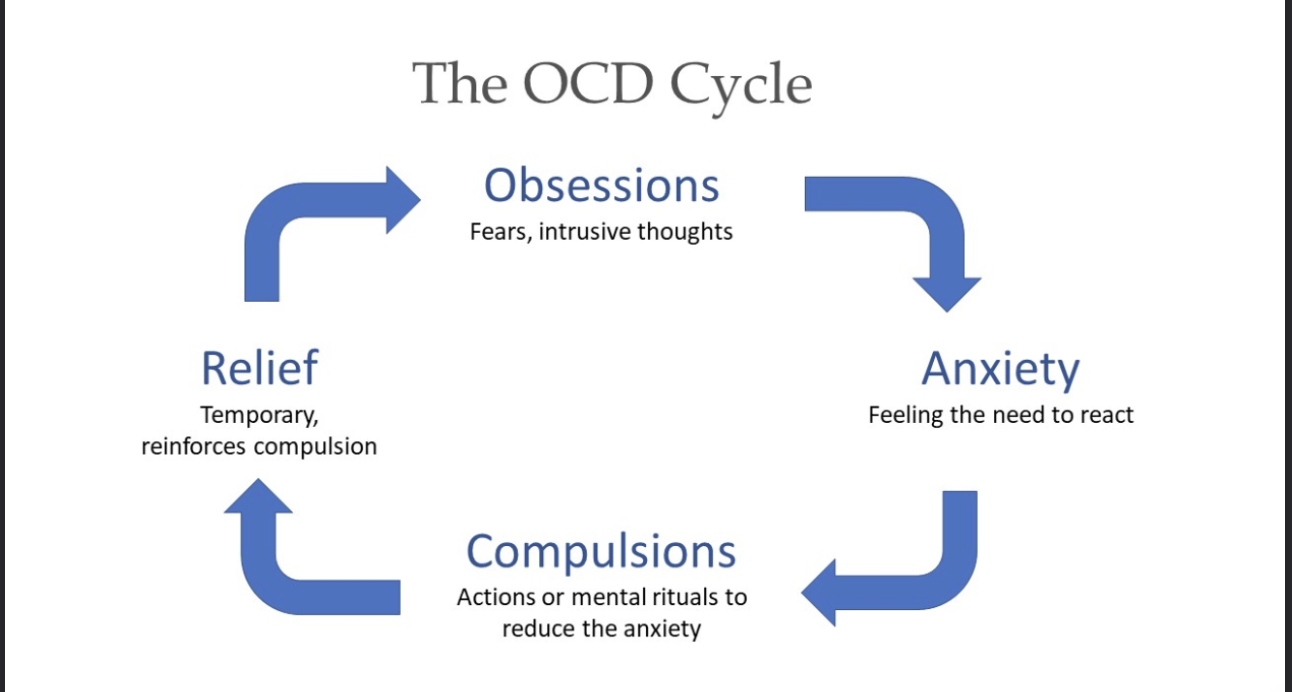 The OCD Cycle

Obsessions
Fears, intrusive thoughts

Anxiety
Feeling the need to react

Compulsions
Actions or mental rituals to reduce the anxiety

Relief
Temporary, reinforces compulsion